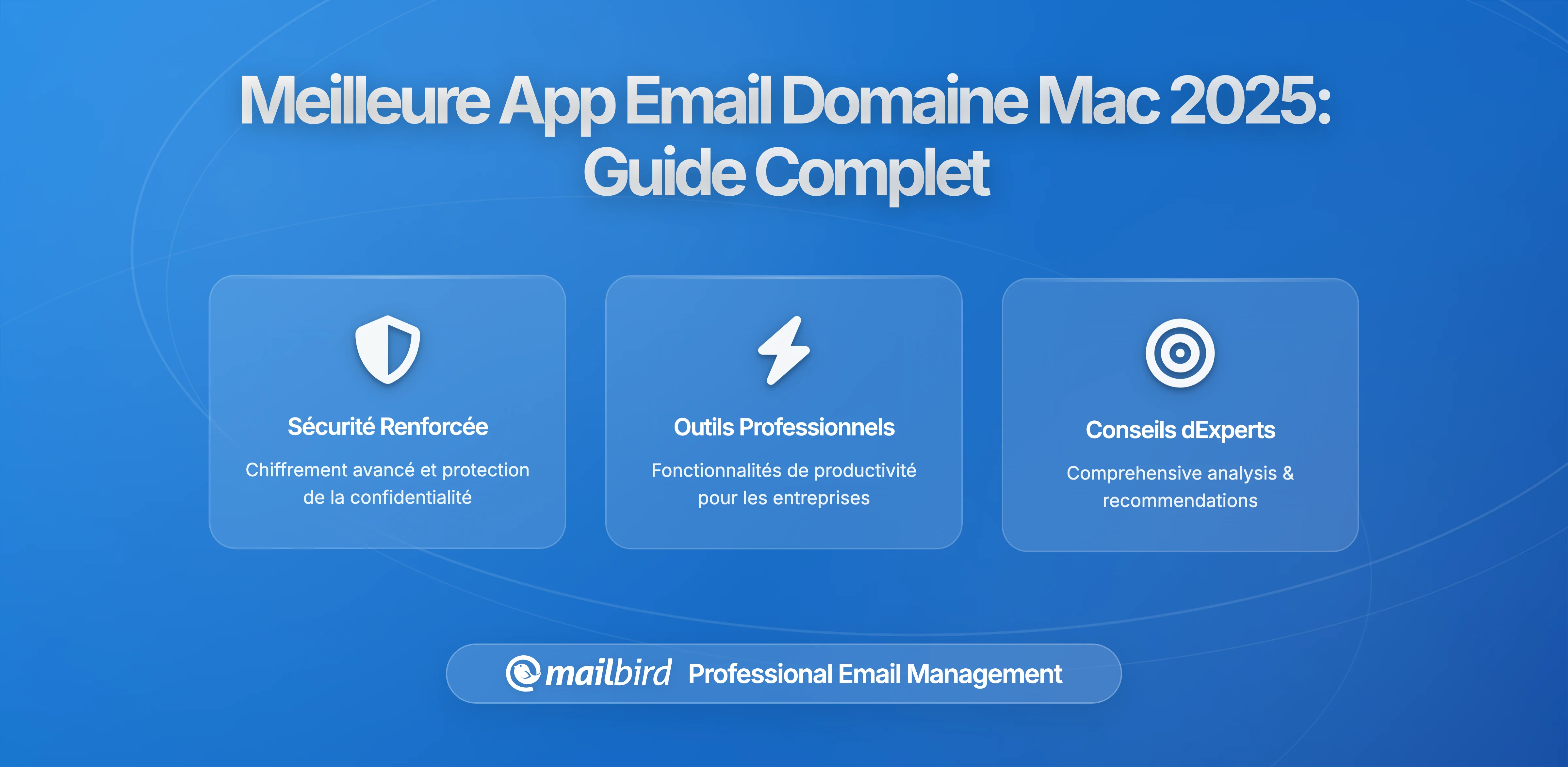 Meilleure App Email Domaine Mac 2025: Guide Complet

Sécurité Renforcée

Chiffrement avancé et protection de la confidentialité

Outils Professionnels

Fonctionnalités de productivité pour les entreprises

Conseils dExperts

Comprehensive analysis & recommendations

mailbird Professional Email Management